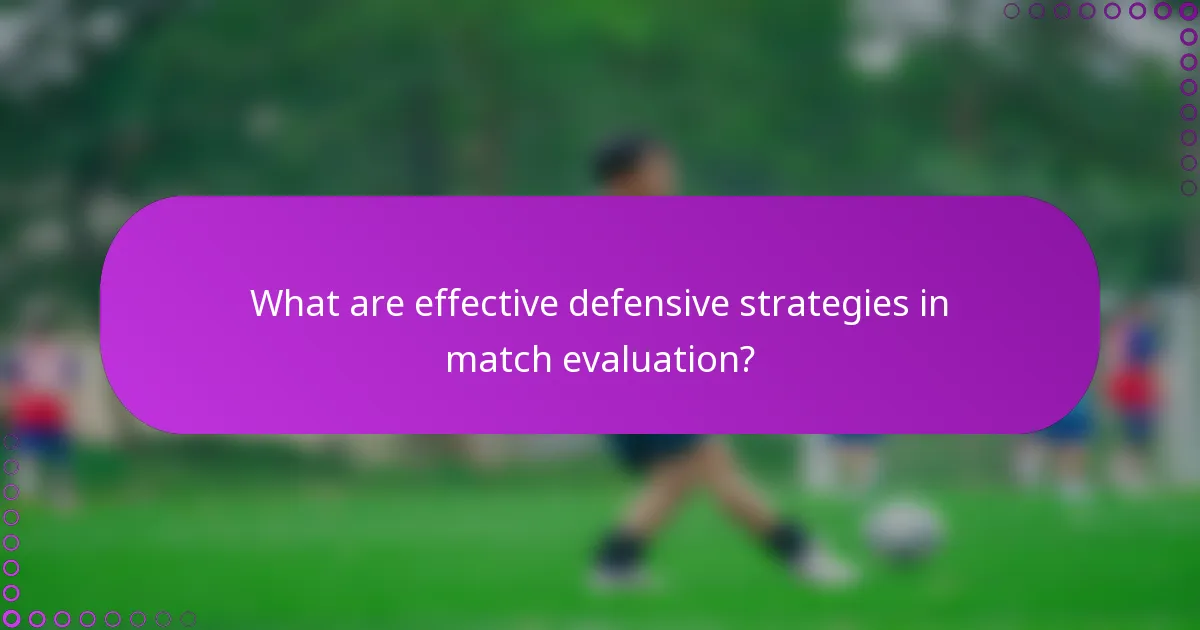 What are effective defensive strategies in match evaluation?